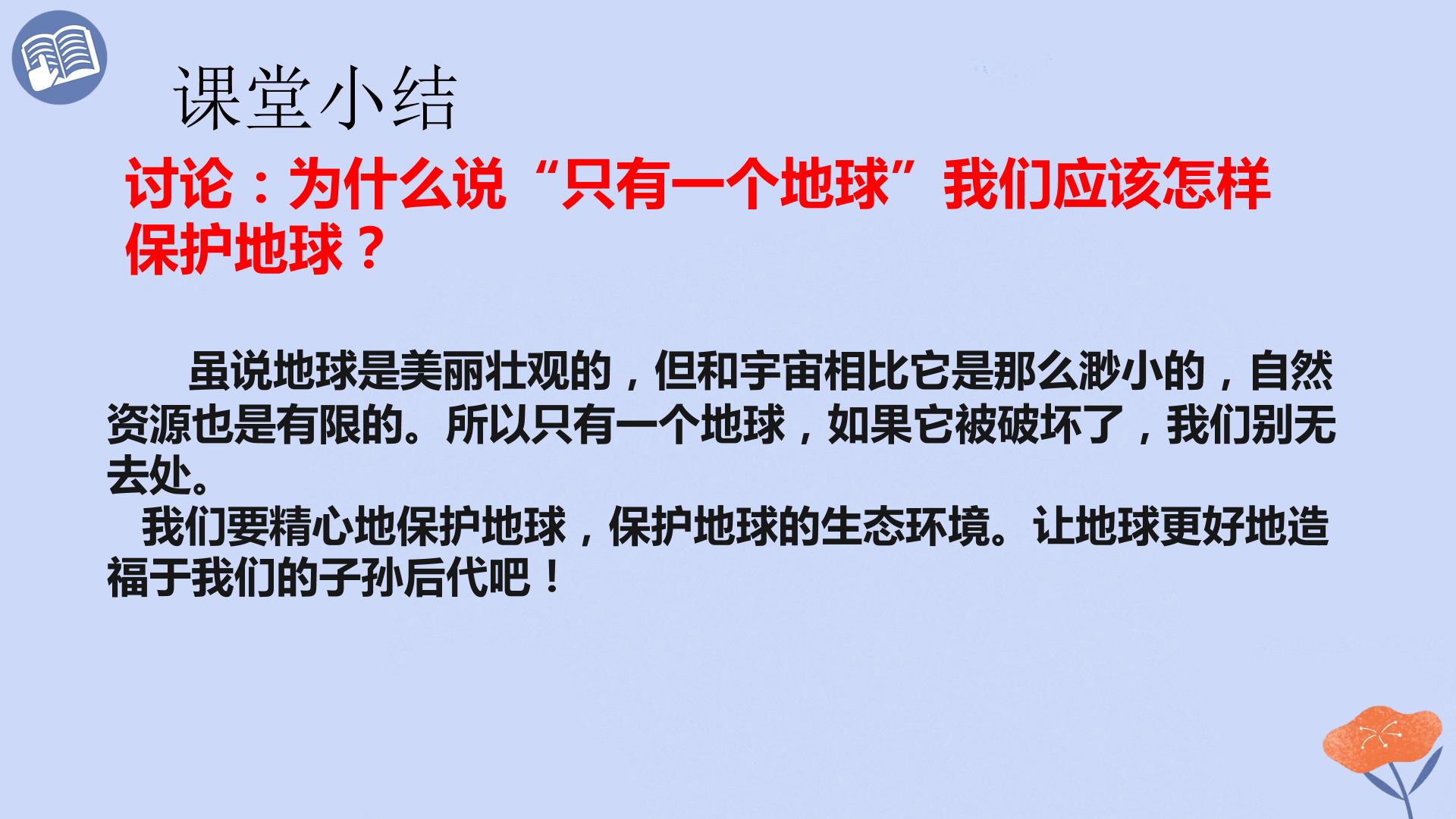 课堂小结

讨论：为什么说“只有一个地球”我们应该怎样保护地球？

虽说地球是美丽壮观的，但和宇宙相比它是那么渺小的，自然资源也是有限的。所以只有一个地球，如果它被破坏了，我们别无去处。

我们要精心地保护地球，保护地球的生态环境。让地球更好地造福于我们的子孙后代吧！